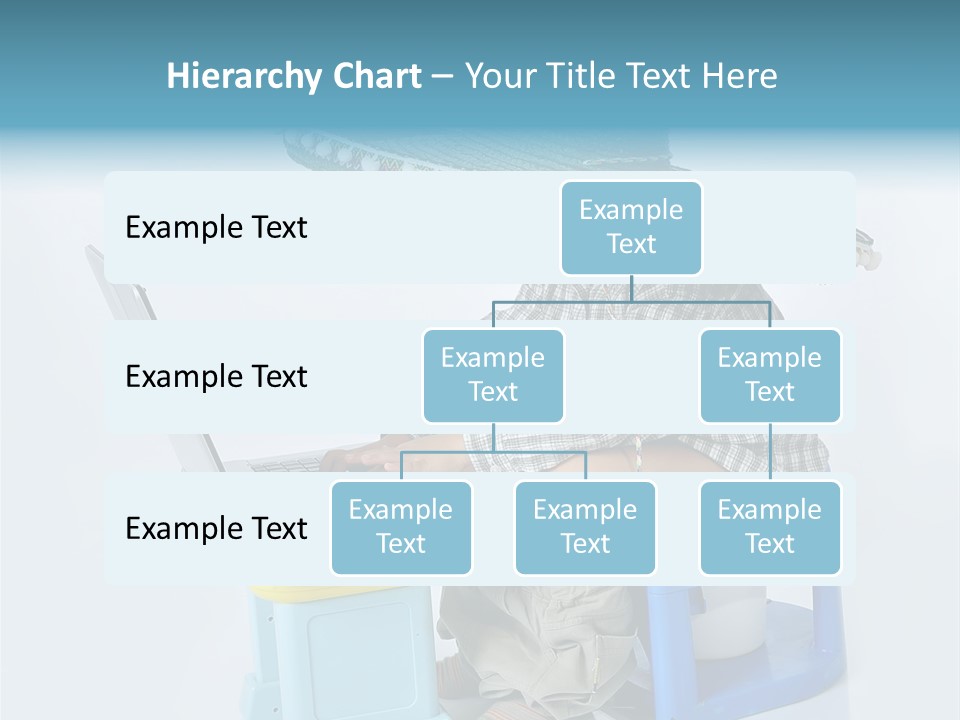 Hierarchy Chart – Your Title Text Here

Example Text

Example Text

Example Text

Example Text

Example Text

Example Text

Example Text

Example Text

Example Text